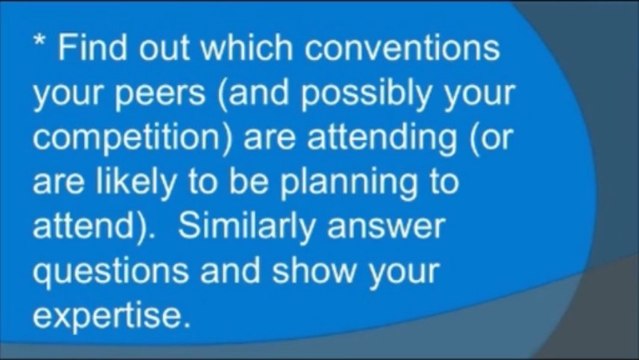 * Find out which conventions your peers (and possibly your competition) are attending (or are likely to be planning to attend). Similarly answer questions and show your expertise.